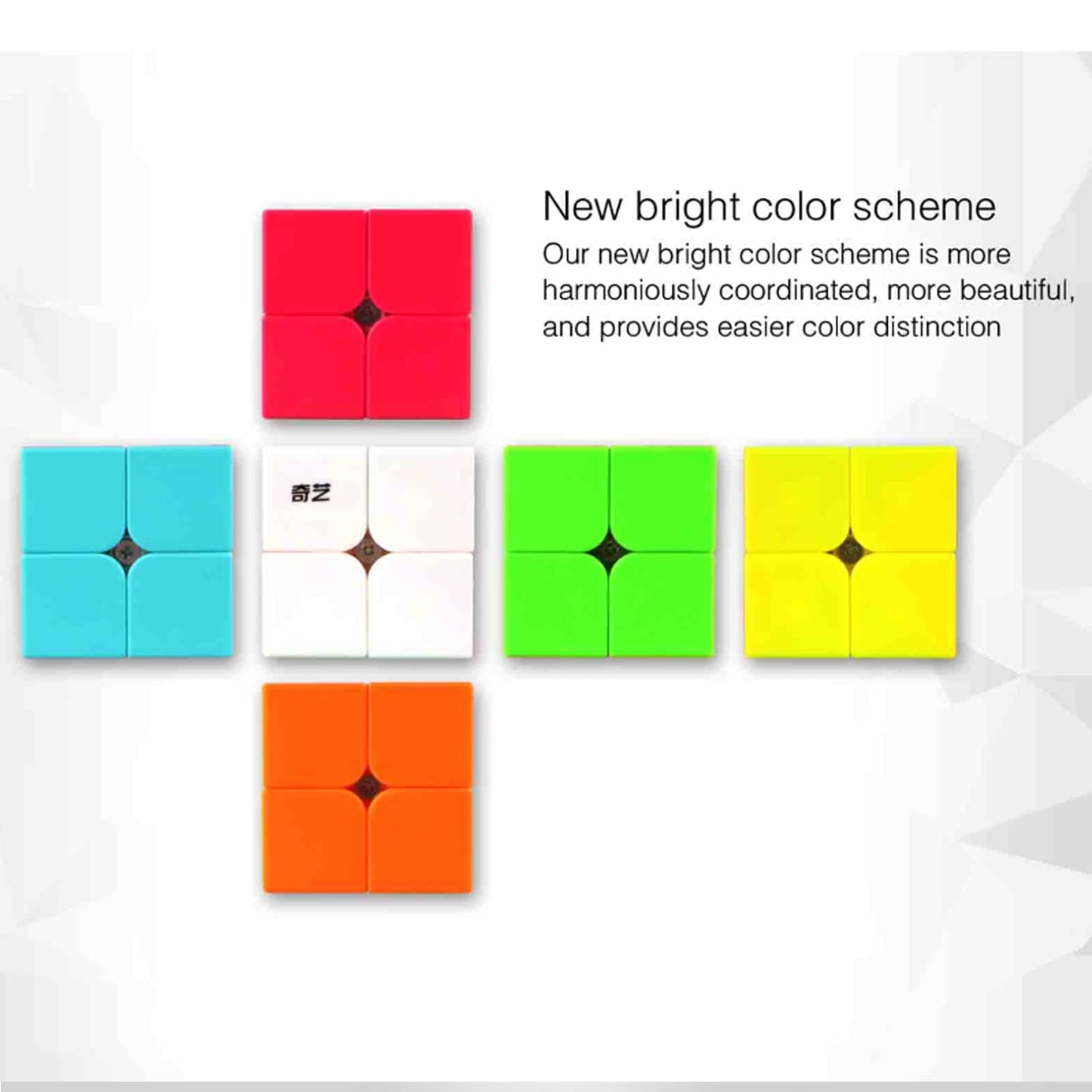 New bright color scheme

Our new bright color scheme is more harmoniously coordinated, more beautiful, and provides easier color distinction

奇艺